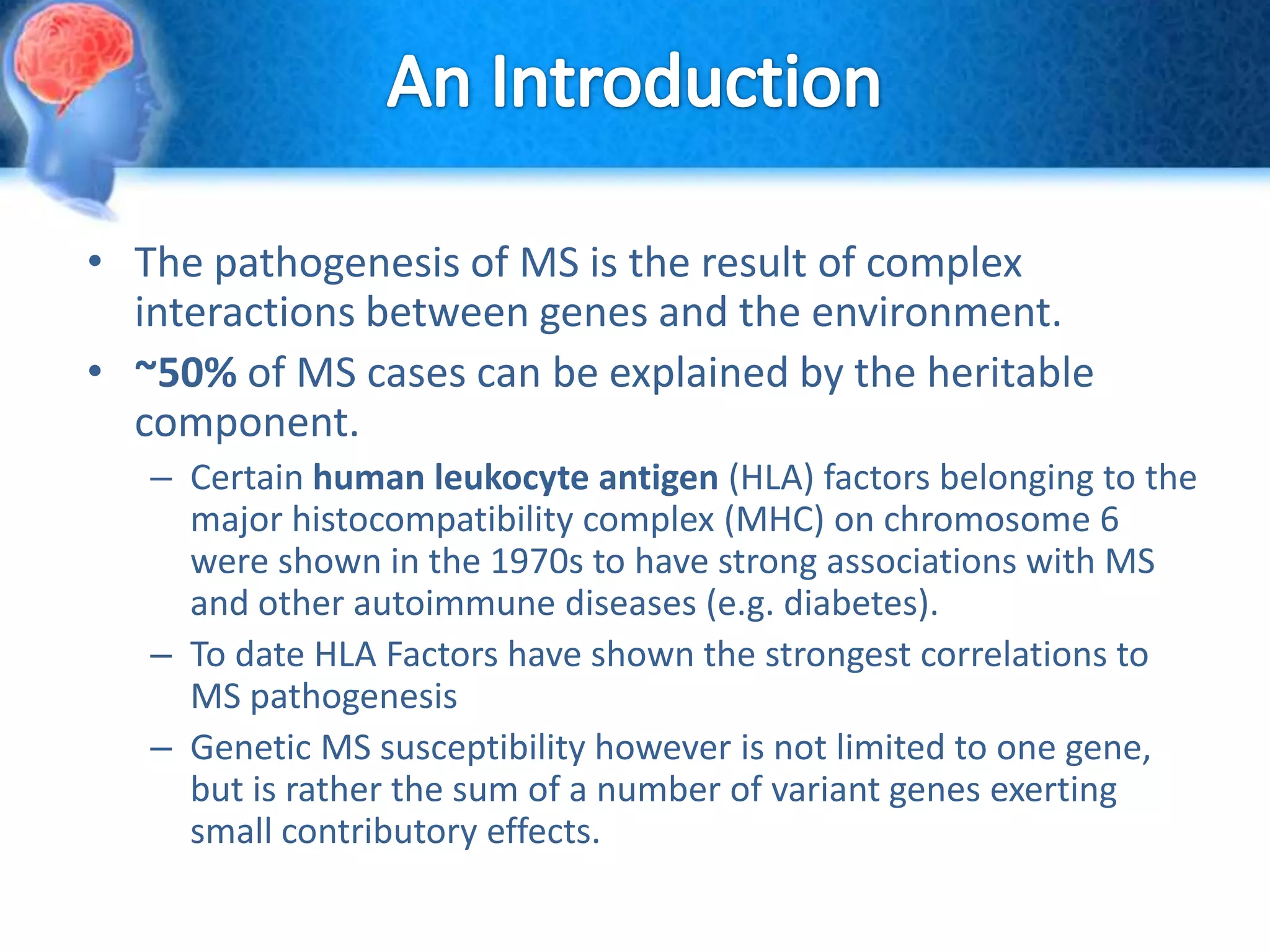 An Introduction

• The pathogenesis of MS is the result of complex interactions between genes and the environment.

• ~50% of MS cases can be explained by the heritable component.

– Certain human leukocyte antigen (HLA) factors belonging to the major histocompatibility complex (MHC) on chromosome 6 were shown in the 1970s to have strong associations with MS and other autoimmune diseases (e.g. diabetes).

– To date HLA Factors have shown the strongest correlations to MS pathogenesis

– Genetic MS susceptibility however is not limited to one gene, but is rather the sum of a number of variant genes exerting small contributory effects.